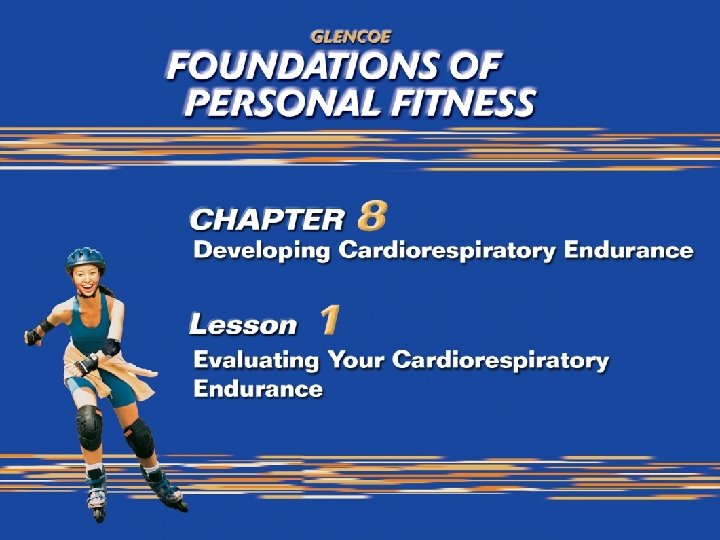 GLENCOE
FOUNDATIONS OF PERSONAL FITNESS

CHAPTER 8
Developing Cardiorespiratory Endurance

Lesson 1
Evaluating Your Cardiorespiratory Endurance